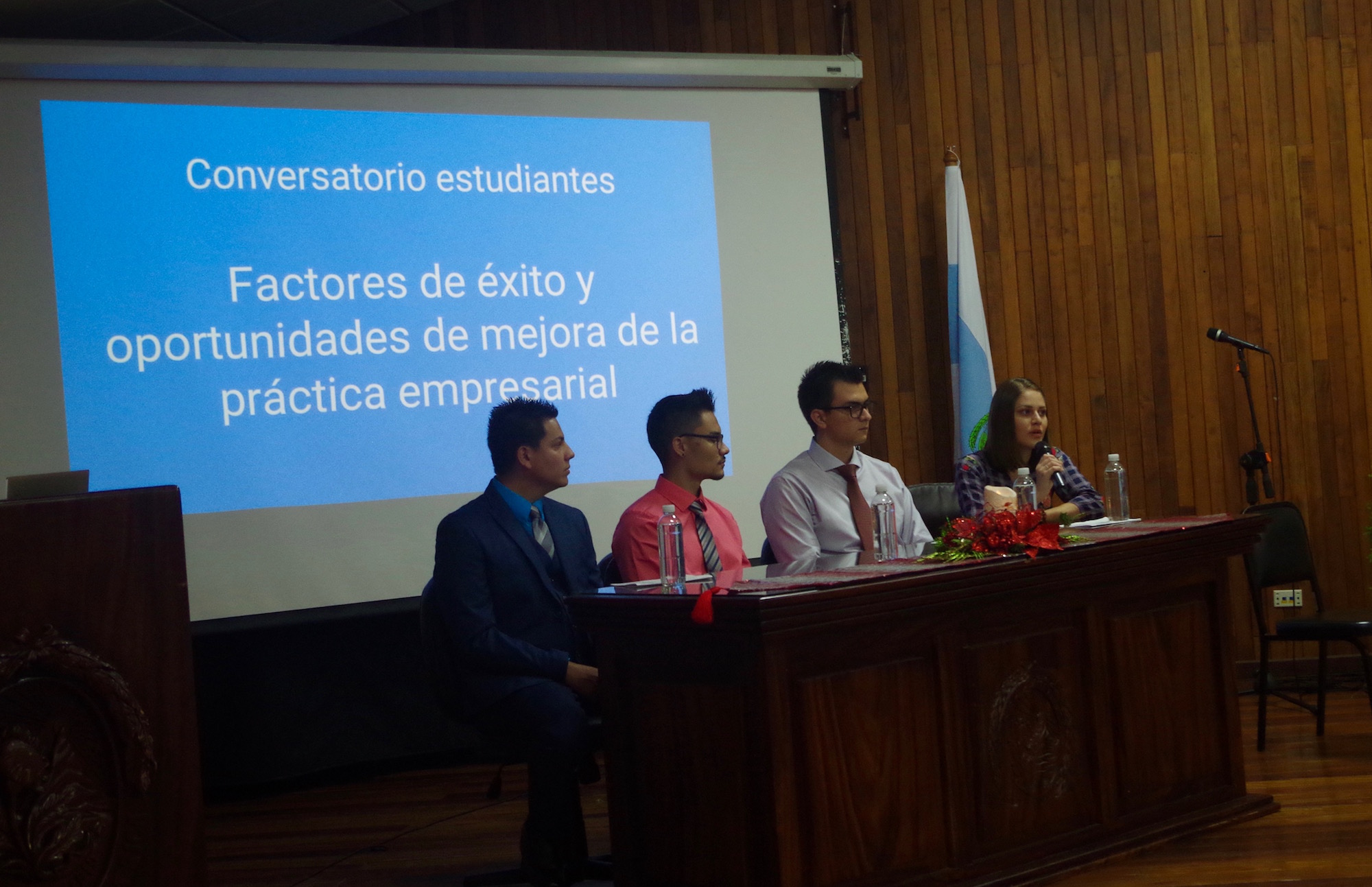 Conversatorio estudiantes

Factores de éxito y oportunidades de mejora de la práctica empresarial